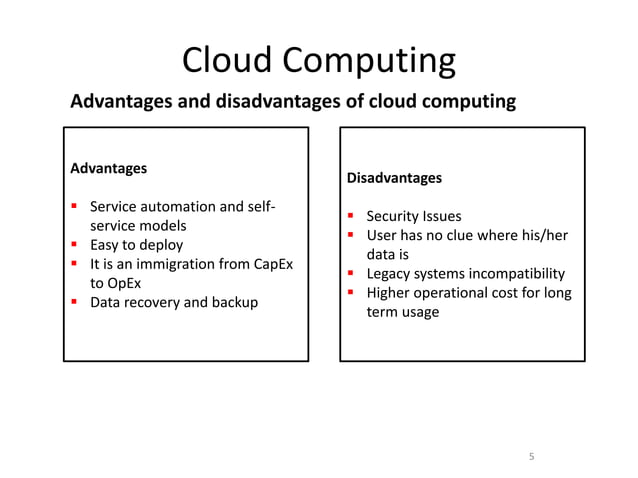 Cloud Computing

Advantages and disadvantages of cloud computing

Advantages

- Service automation and self-service models
- Easy to deploy
- It is an immigration from CapEx to OpEx
- Data recovery and backup

Disadvantages

- Security Issues
- User has no clue where his/her data is
- Legacy systems incompatibility
- Higher operational cost for long term usage

5